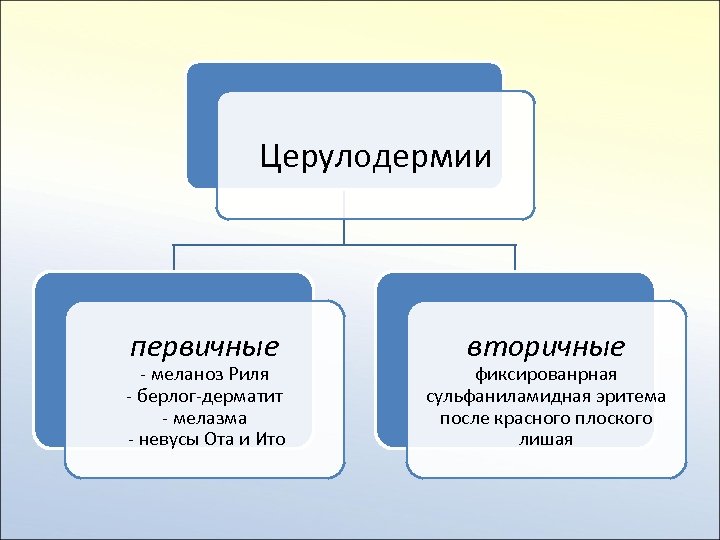 Церулодермии

первичные
- меланоз Риля
- берлог-дерматит
- мелазма
- невусы Ота и Ито

вторичные
фиксированрная сульфаниламидная эритема после красного плоского лишая